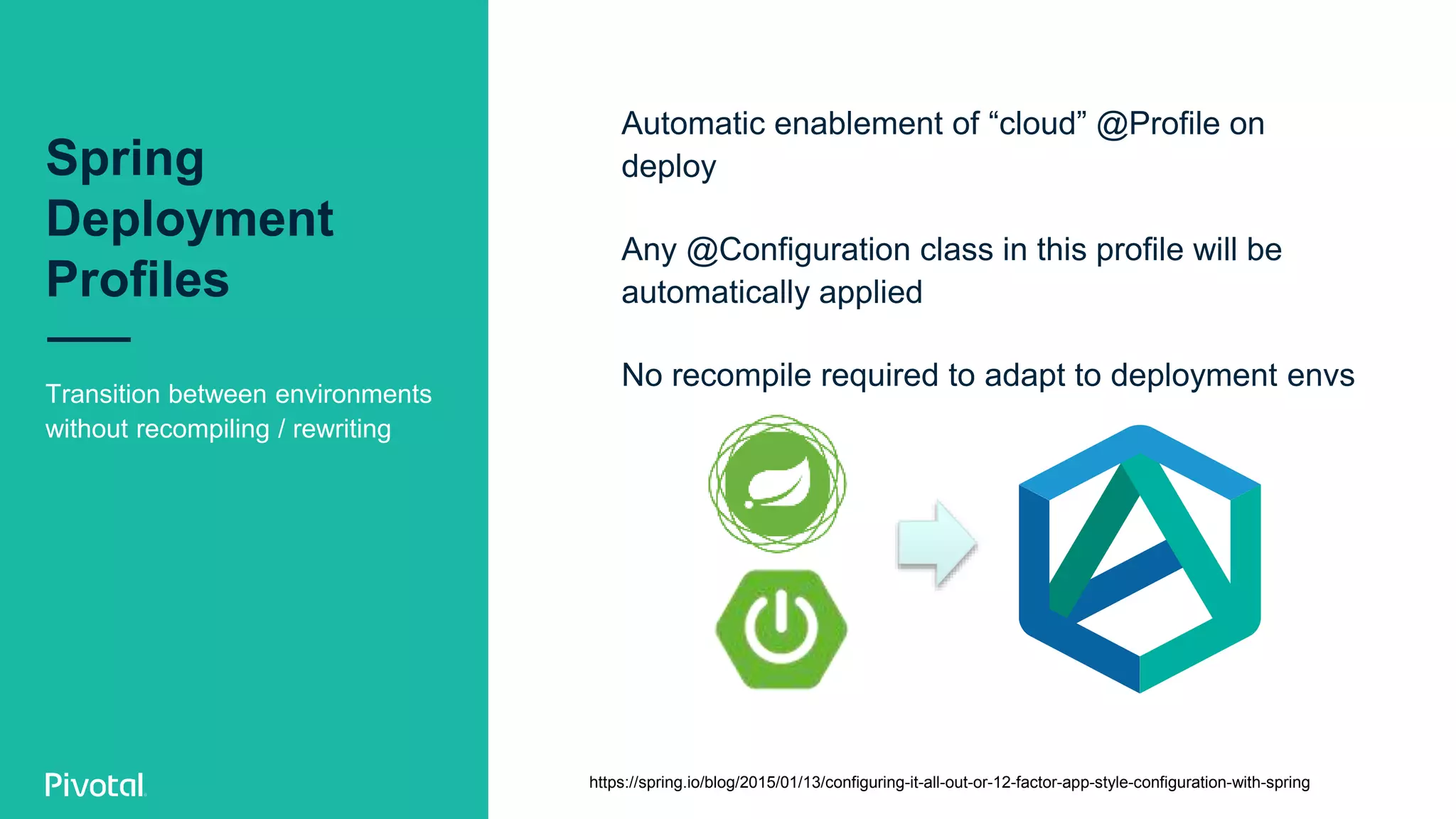 Spring Deployment Profiles

Transition between environments without recompiling / rewriting

Pivotal

Automatic enablement of “cloud” @Profile on deploy

Any @Configuration class in this profile will be automatically applied

No recompile required to adapt to deployment envs

https://spring.io/blog/2015/01/13/configuring-it-all-out-or-12-factor-app-style-configuration-with-spring